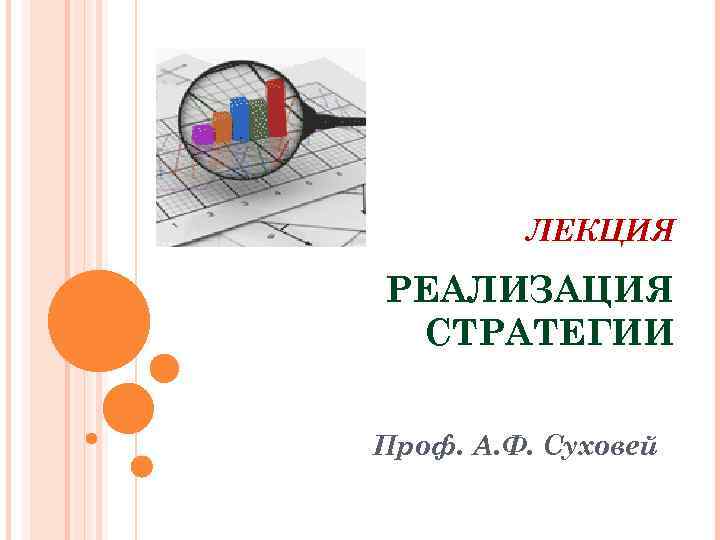 ЛЕКЦИЯ

РЕАЛИЗАЦИЯ СТРАТЕГИИ

Проф. А.Ф. Суховей